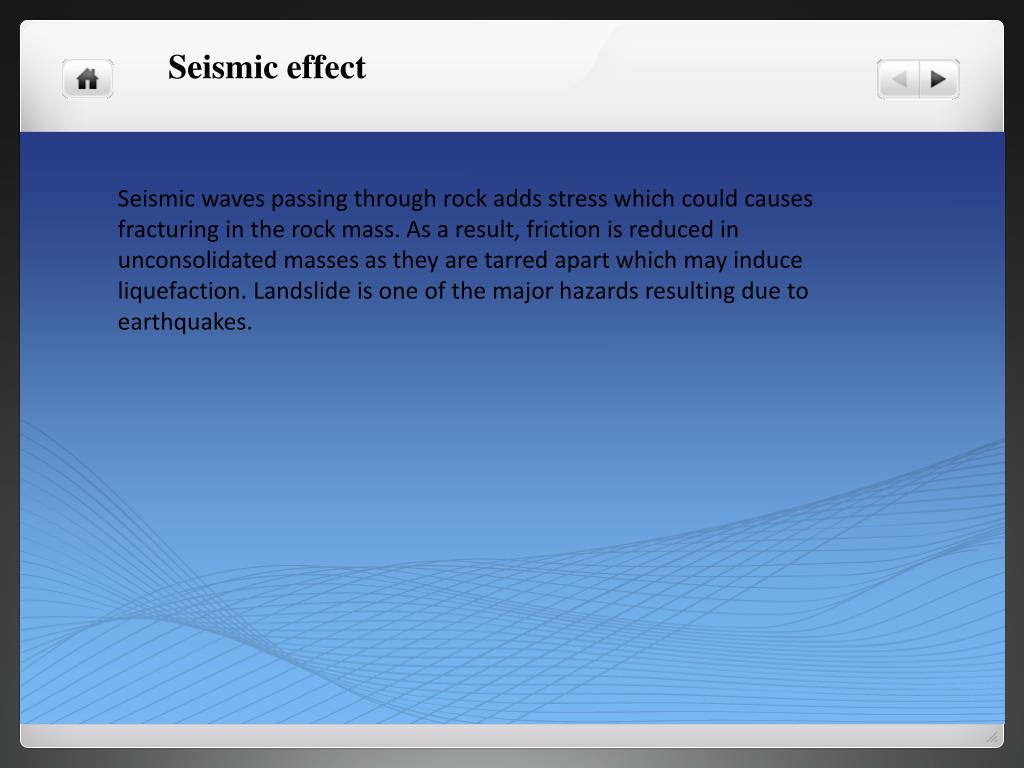 Seismic effect

Seismic waves passing through rock adds stress which could causes fracturing in the rock mass. As a result, friction is reduced in unconsolidated masses as they are tarred apart which may induce liquefaction. Landslide is one of the major hazards resulting due to earthquakes.